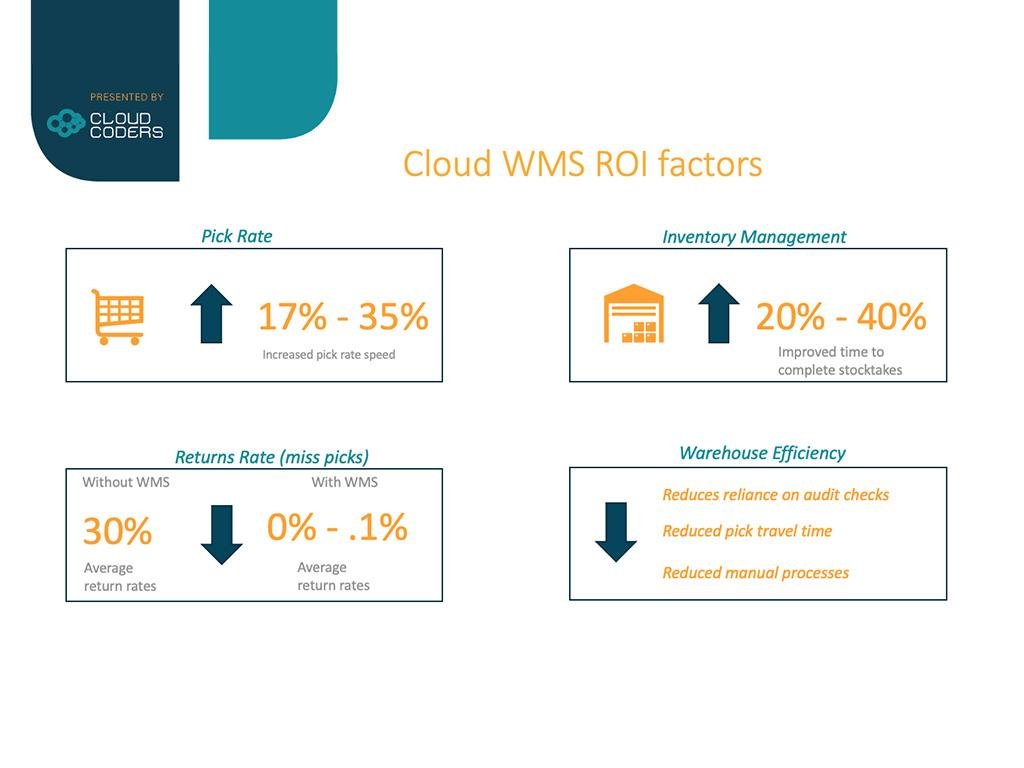 PRESENTED BY
CLOUD CODERS

Cloud WMS ROI factors

Pick Rate

17% - 35%
Increased pick rate speed

Inventory Management

20% - 40%
Improved time to complete stocktakes

Returns Rate (miss picks)

Without WMS
30%
Average return rates

With WMS
0% - .1%
Average return rates

Warehouse Efficiency

Reduces reliance on audit checks
Reduced pick travel time
Reduced manual processes